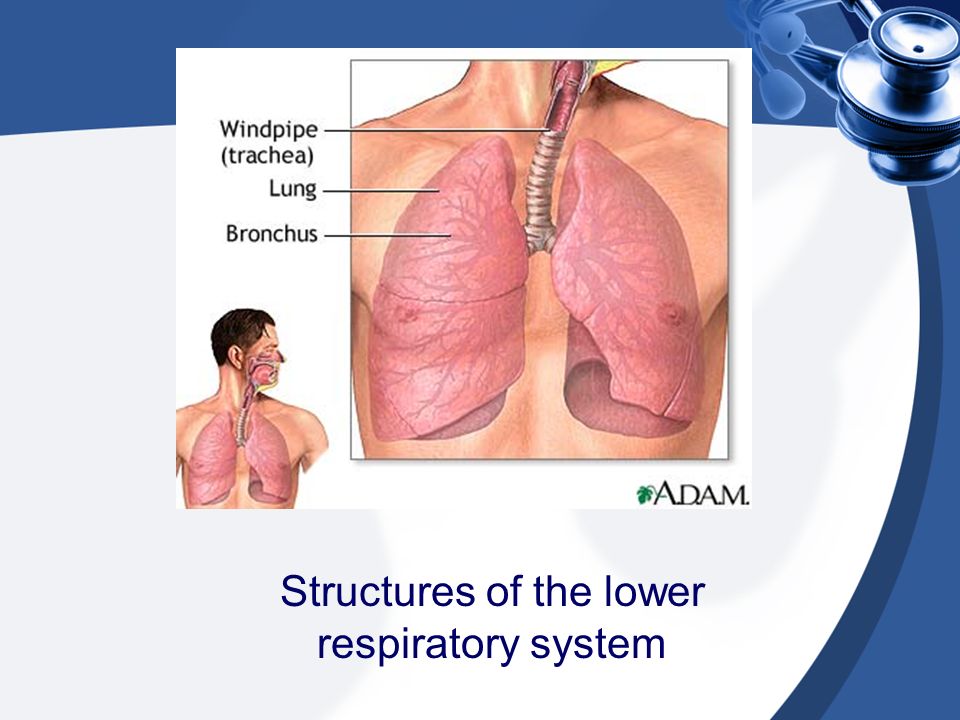 Windpipe
(trachea)
Lung
Bronchus

A.D.A.M.

Structures of the lower respiratory system